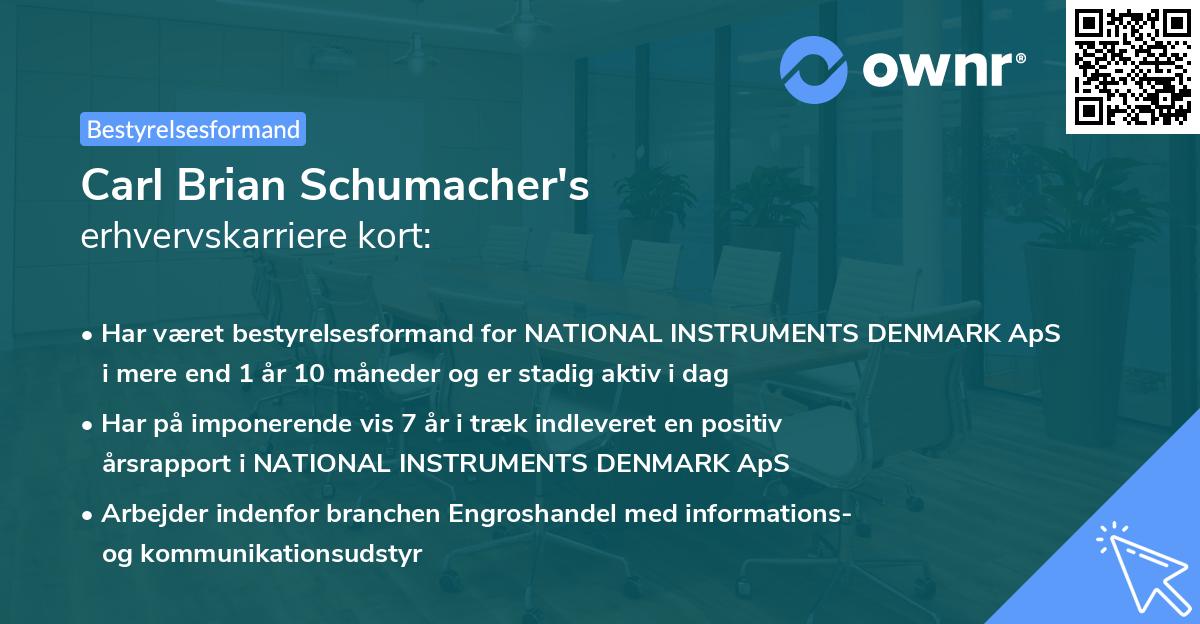 ownr®

Bestyrelsesformand

Carl Brian Schumacher's erhvervskarriere kort:

• Har været bestyrelsesformand for NATIONAL INSTRUMENTS DENMARK ApS i mere end 1 år 10 måneder og er stadig aktiv i dag

• Har på imponerende vis 7 år i træk indleveret en positiv årsrapport i NATIONAL INSTRUMENTS DENMARK ApS

• Arbejder indenfor branchen Engroshandel med informations- og kommunikationsudstyr